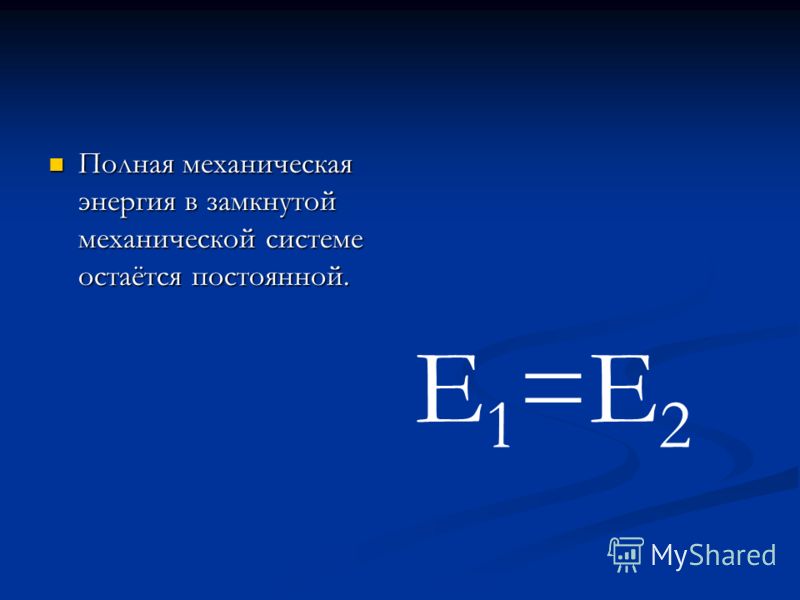 Полная механическая энергия в замкнутой механической системе остаётся постоянной.

$E_1=E_2$

MyShared